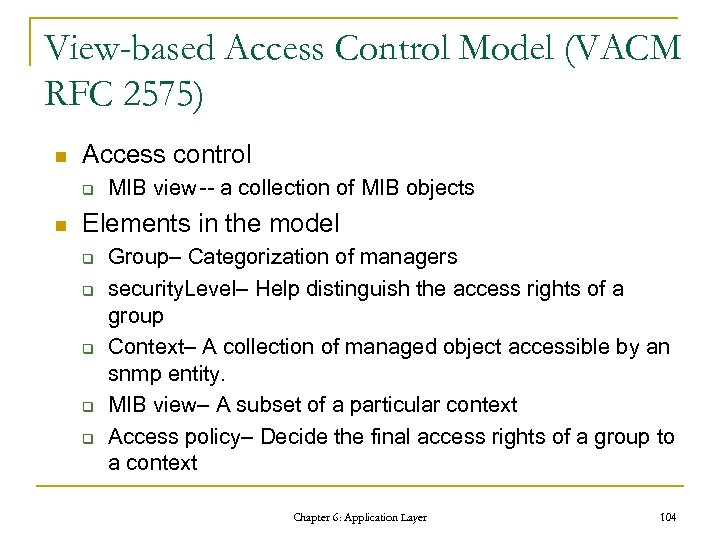 View-based Access Control Model (VACM RFC 2575)

Access control

MIB view -- a collection of MIB objects

Elements in the model

Group– Categorization of managers

securityLevel– Help distinguish the access rights of a group

Context– A collection of managed object accessible by an snmp entity.

MIB view– A subset of a particular context

Access policy– Decide the final access rights of a group to a context

Chapter 6: Application Layer

104